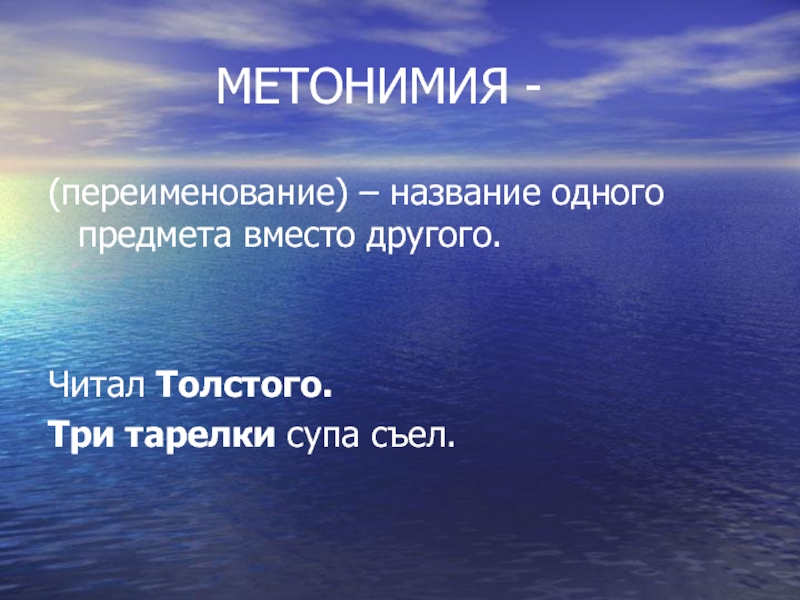 МЕТОНИМИЯ -

(переименование) – название одного предмета вместо другого.

Читал Толстого.
Три тарелки супа съел.